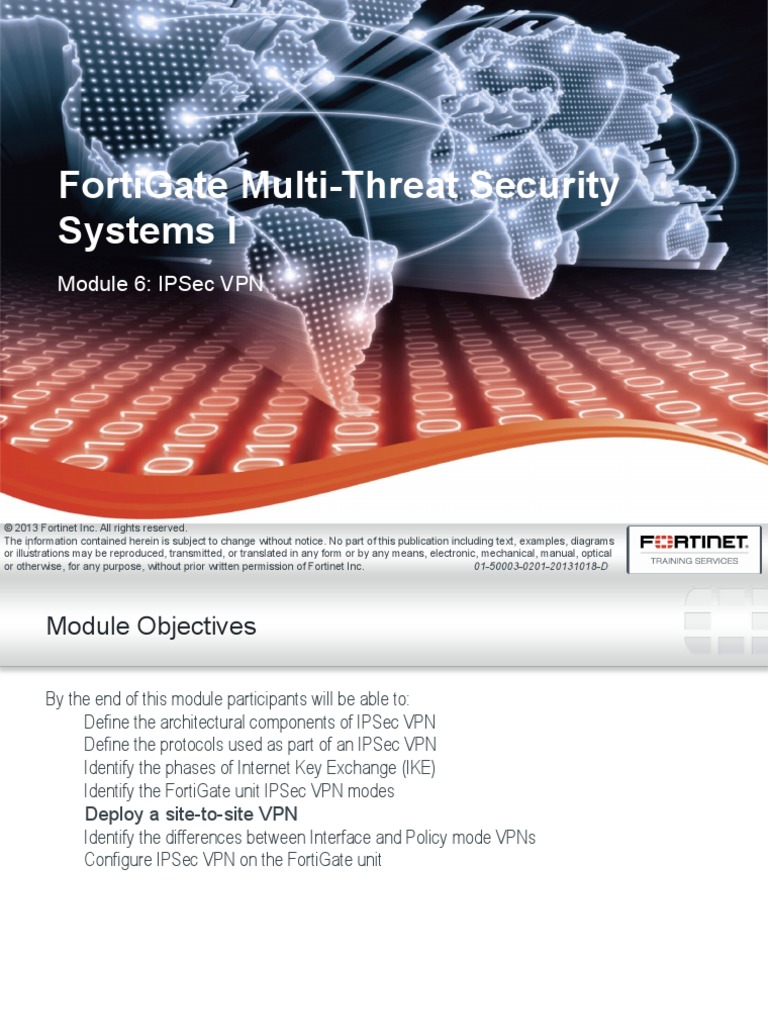 FortiGate Multi-Threat Security Systems I

Module 6: IPSec VPN

© 2013 Fortinet Inc. All rights reserved.
The information contained herein is subject to change without notice. No part of this publication including text, examples, diagrams or illustrations may be reproduced, transmitted, or translated in any form or by any means, electronic, mechanical, manual, optical or otherwise, for any purpose, without prior written permission of Fortinet Inc. 01-50003-0201-20131018-D

FORTINET
TRAINING SERVICES

Module Objectives

By the end of this module participants will be able to:
Define the architectural components of IPSec VPN
Define the protocols used as part of an IPSec VPN
Identify the phases of Internet Key Exchange (IKE)
Identify the FortiGate unit IPSec VPN modes
Deploy a site-to-site VPN
Identify the differences between Interface and Policy mode VPNs
Configure IPSec VPN on the FortiGate unit